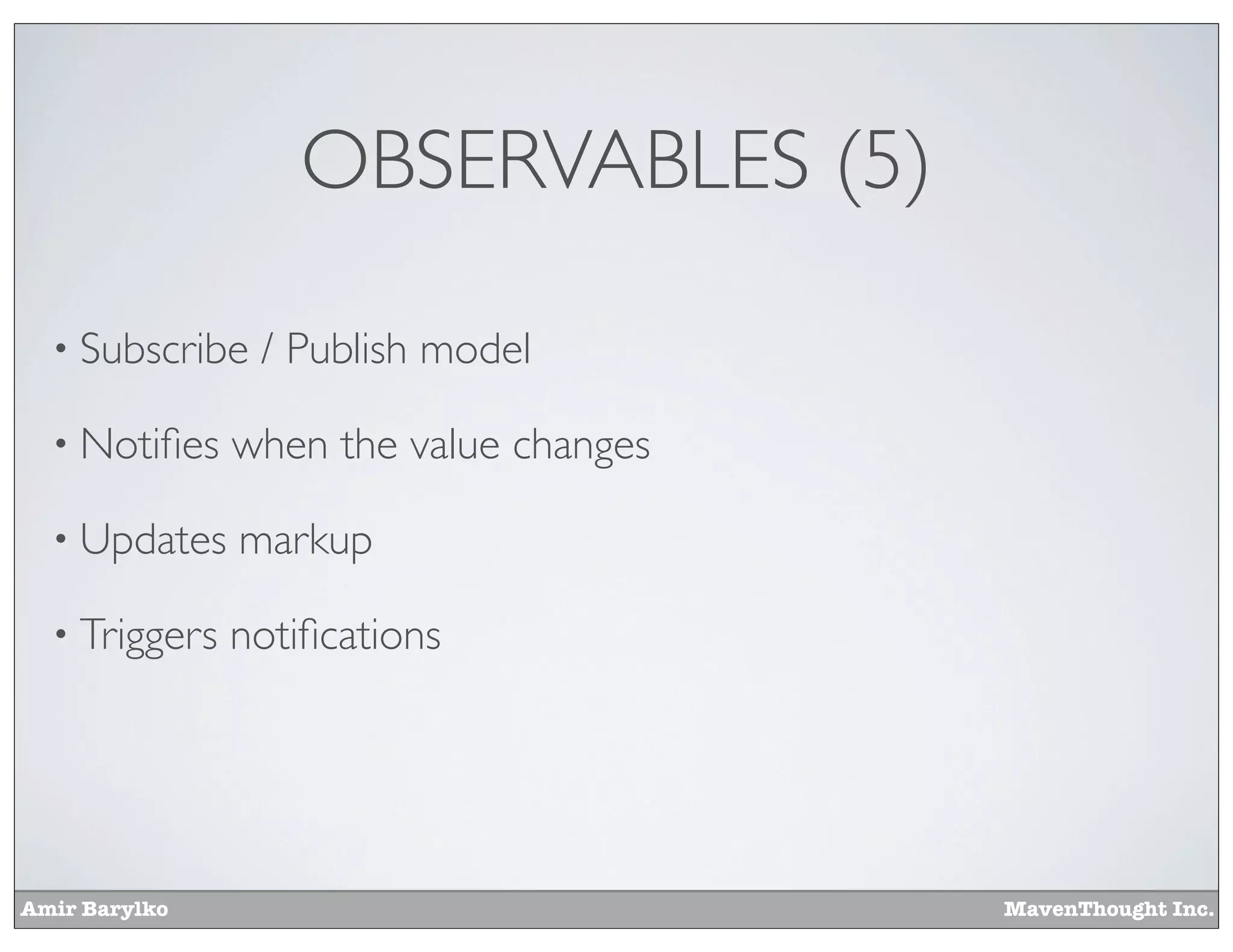 OBSERVABLES (5)

• Subscribe / Publish model

• Notifies when the value changes

• Updates markup

• Triggers notifications

Amir Barylko

MavenThought Inc.